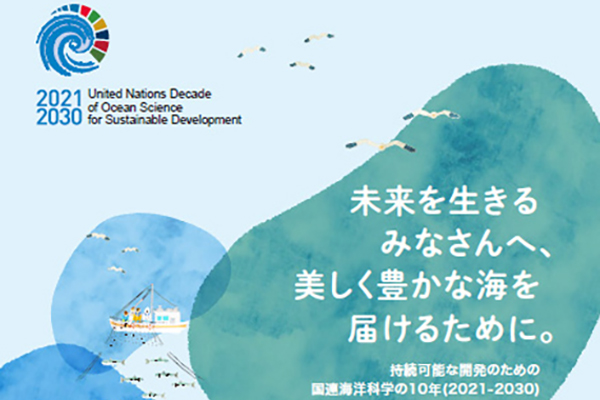 2021 2030 United Nations Decade of Ocean Science for Sustainable Development

未来を生きる
みなさんへ、
美しく豊かな海を
届けるために。

持続可能な開発のための
国連海洋科学の10年(2021-2030)